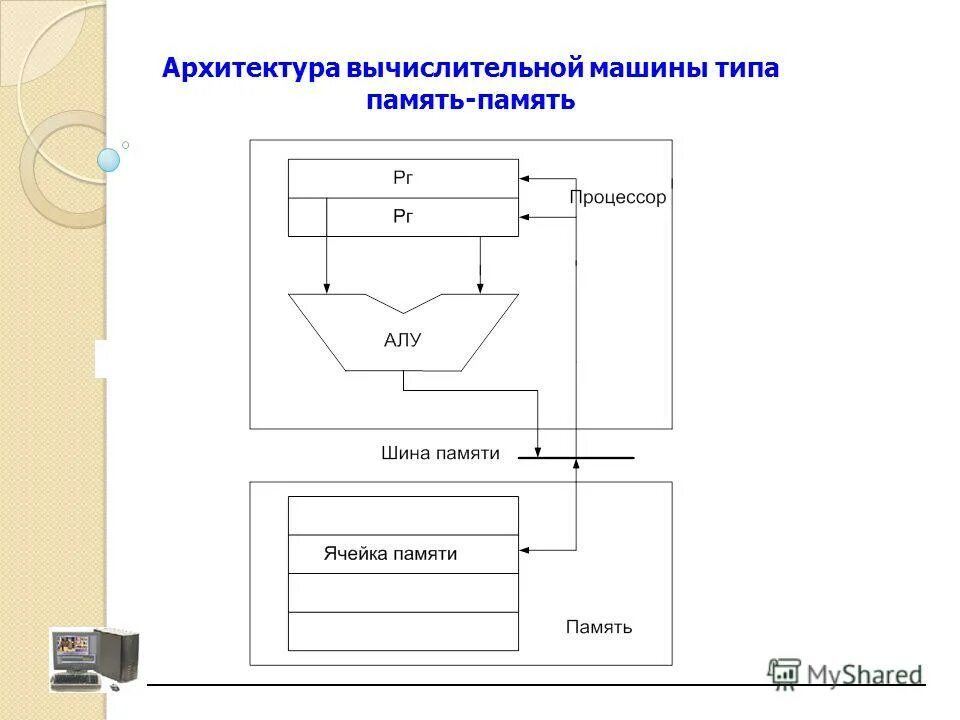 Архитектура вычислительной машины типа память-память

Рг
Рг
Процессор
АЛУ
Шина памяти
Ячейка памяти
Память

MyShared